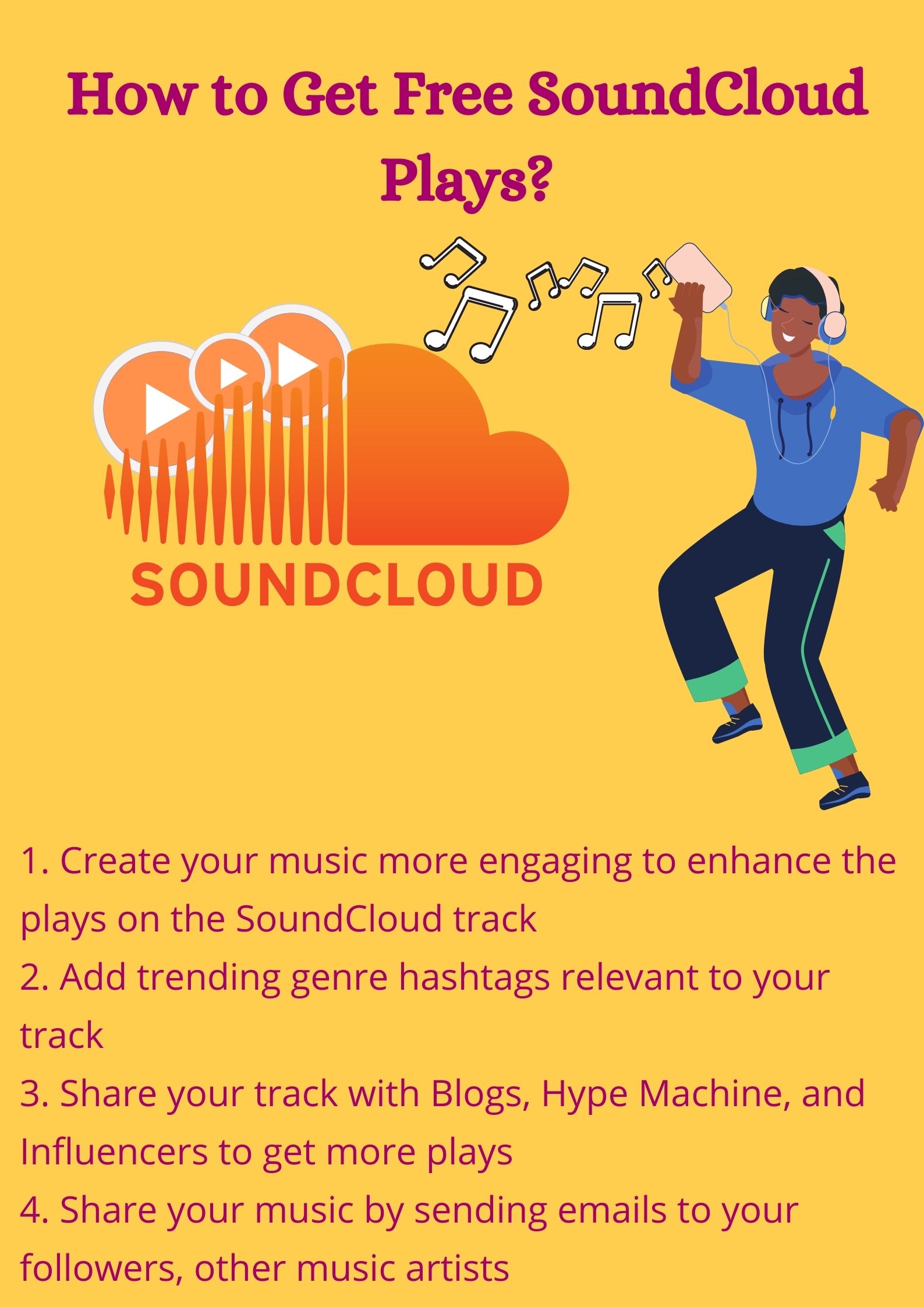 How to Get Free SoundCloud Plays?

SOUNDCLOUD

1. Create your music more engaging to enhance the plays on the SoundCloud track
2. Add trending genre hashtags relevant to your track
3. Share your track with Blogs, Hype Machine, and Influencers to get more plays
4. Share your music by sending emails to your followers, other music artists